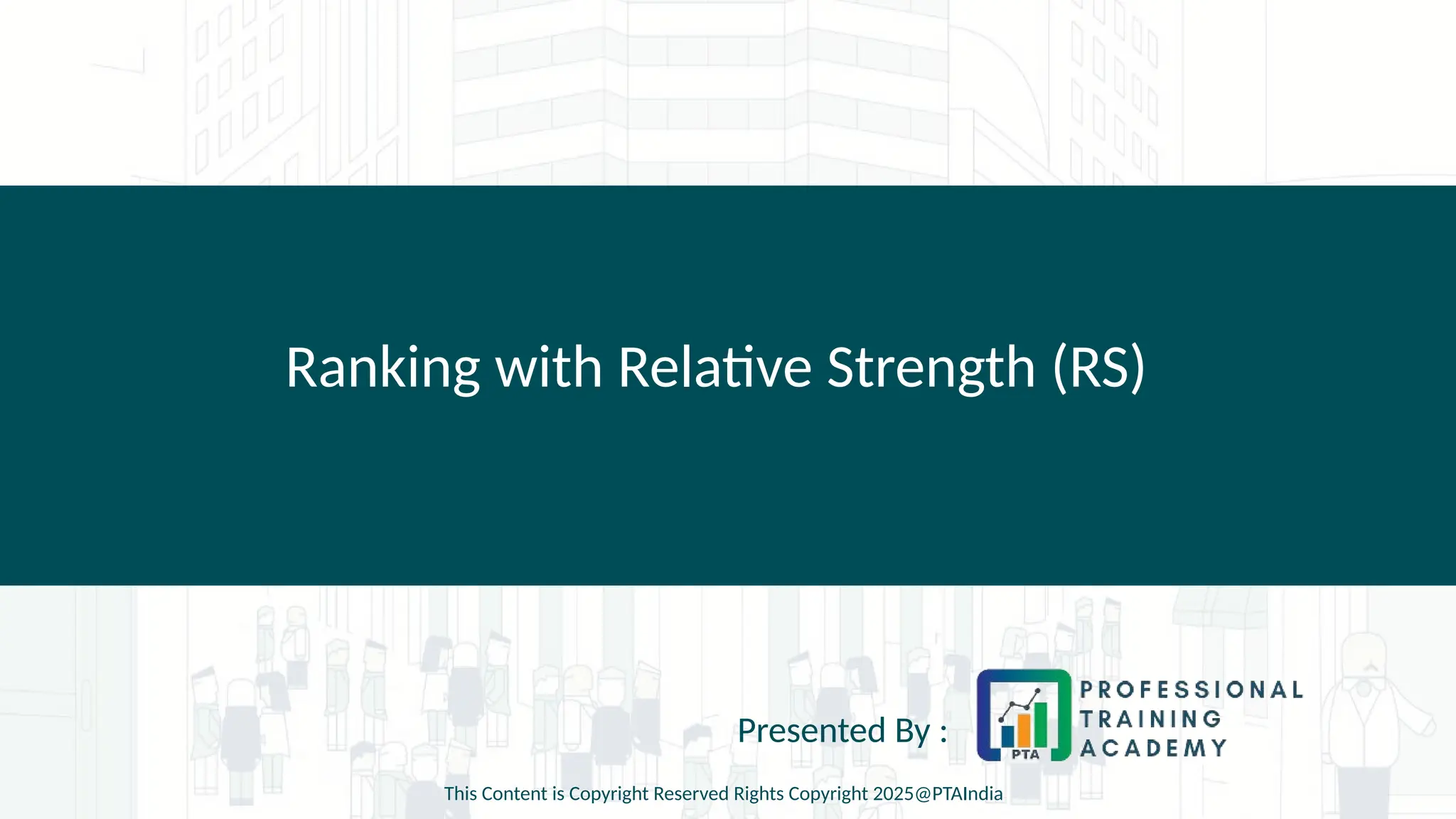 Ranking with Relative Strength (RS)

Presented By :

PTA

PROFESSIONAL
TRAINING
ACADEMY

This Content is Copyright Reserved Rights Copyright 2025@PTAIndia